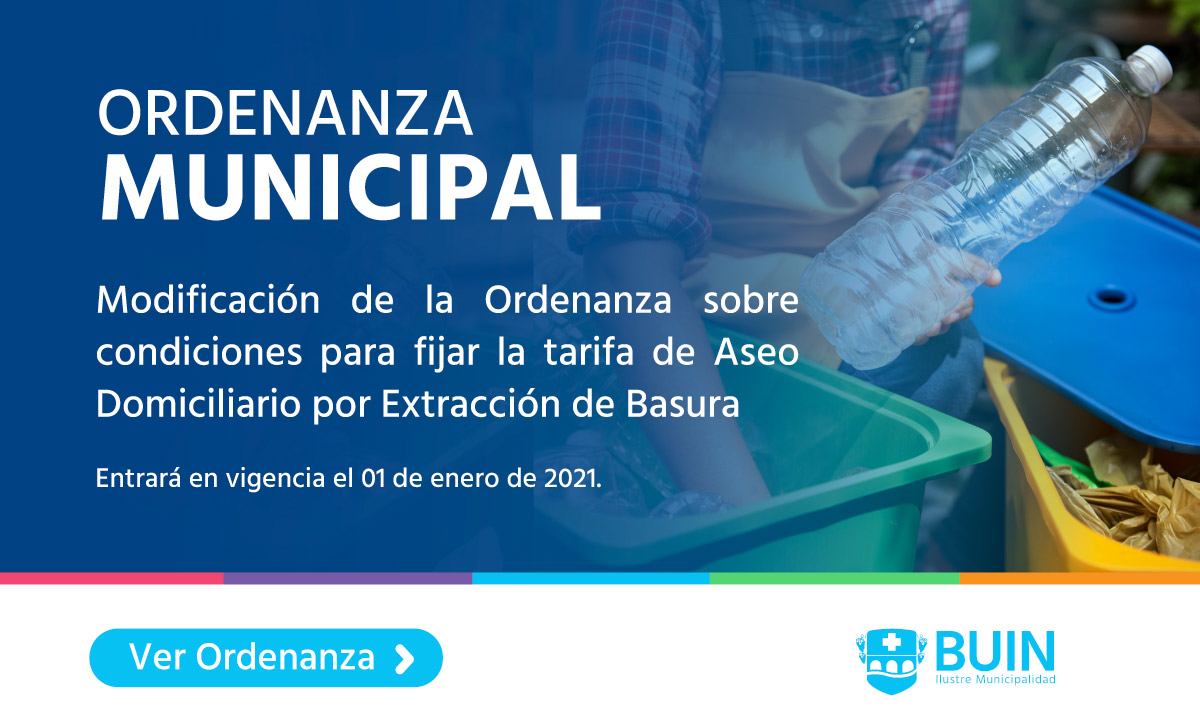 ORDENANZA
MUNICIPAL

Modificación de la Ordenanza sobre condiciones para fijar la tarifa de Aseo Domiciliario por Extracción de Basura

Entrará en vigencia el 01 de enero de 2021.

Ver Ordenanza

BUIN
Ilustre Municipalidad